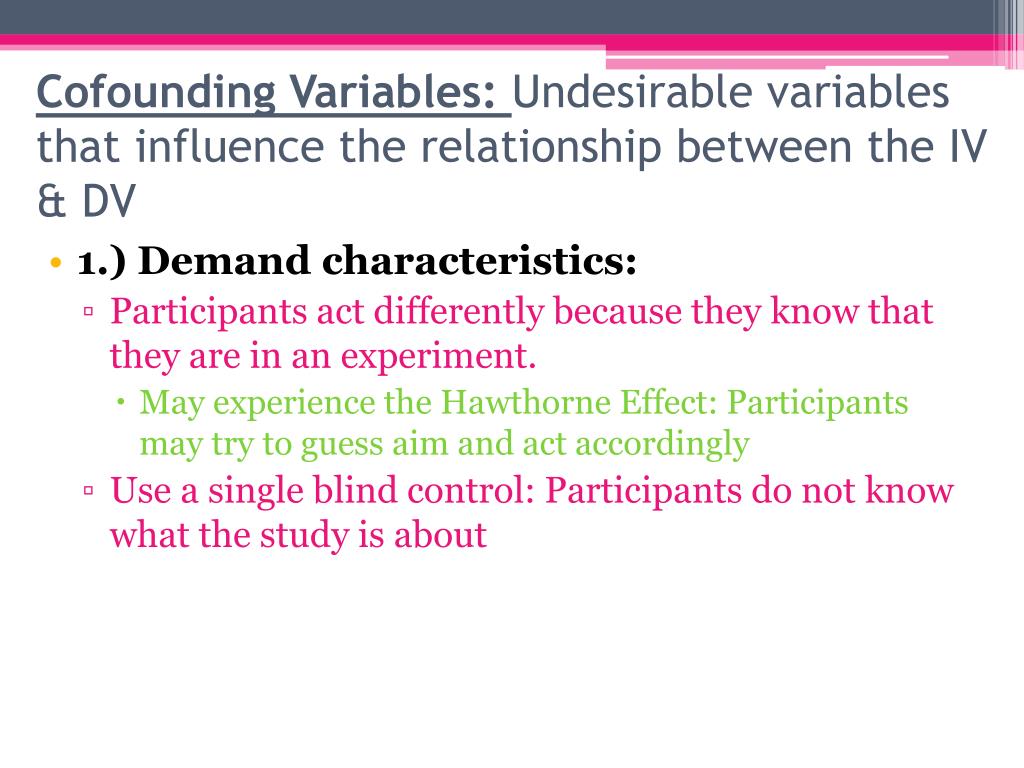 Cofounding Variables: Undesirable variables that influence the relationship between the IV & DV

• 1.) Demand characteristics:
 ▫ Participants act differently because they know that they are in an experiment.
  • May experience the Hawthorne Effect: Participants may try to guess aim and act accordingly
 ▫ Use a single blind control: Participants do not know what the study is about